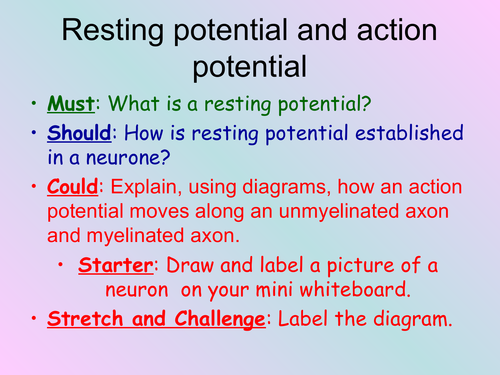 Resting potential and action potential

• Must: What is a resting potential?
• Should: How is resting potential established in a neurone?
• Could: Explain, using diagrams, how an action potential moves along an unmyelinated axon and myelinated axon.
• Starter: Draw and label a picture of a neuron on your mini whiteboard.
• Stretch and Challenge: Label the diagram.